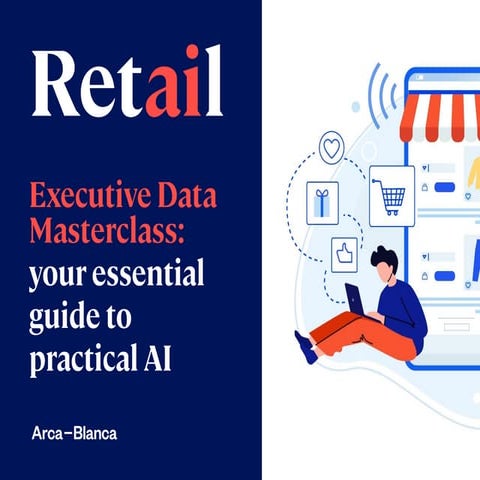 Retail

Executive Data Masterclass: your essential guide to practical AI

Arca–Blanca